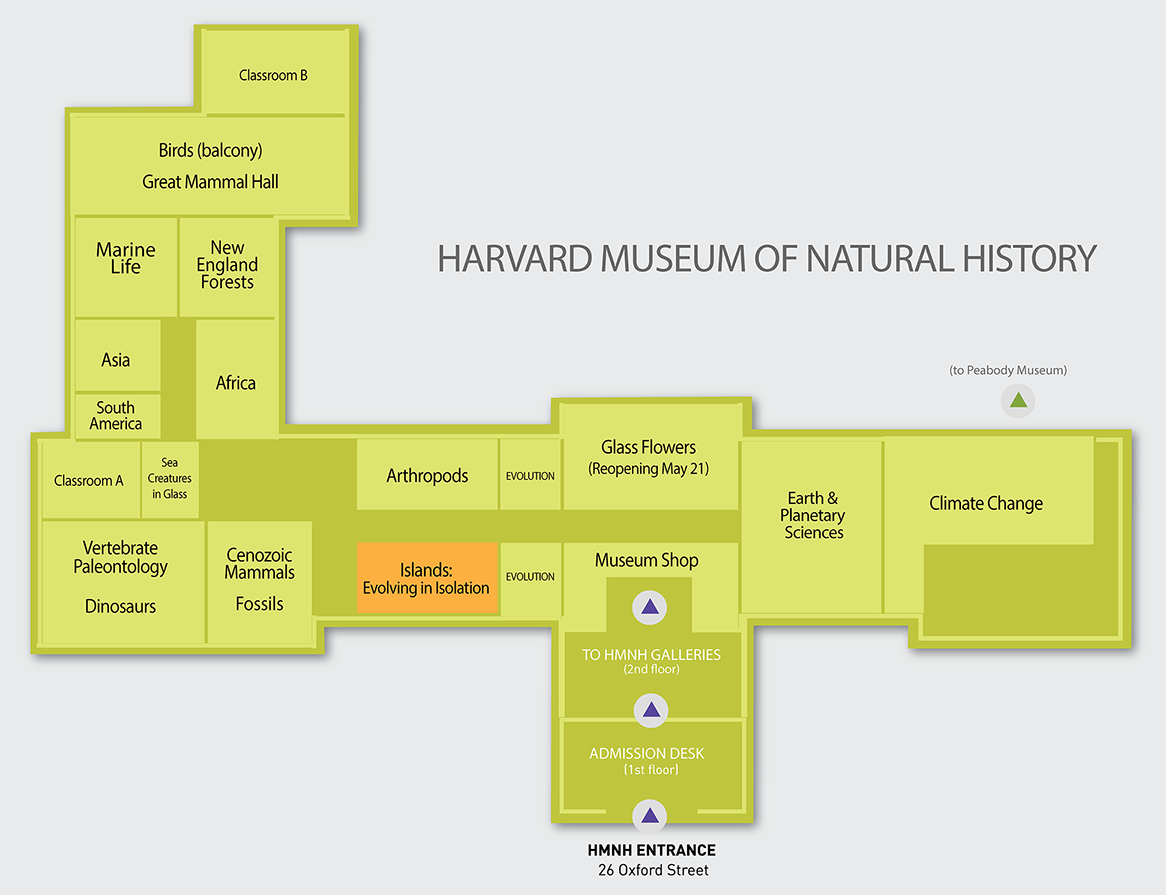 HARVARD MUSEUM OF NATURAL HISTORY

Classroom B

Birds (balcony)
Great Mammal Hall

Marine Life

New England Forests

Asia

Africa

South America

Classroom A

Sea Creatures in Glass

Vertebrate Paleontology

Dinosaurs

Cenozoic Mammals

Fossils

Arthropods

EVOLUTION

Islands: Evolving in Isolation

EVOLUTION

Glass Flowers
(Reopening May 21)

Museum Shop

Earth & Planetary Sciences

Climate Change

(to Peabody Museum)

TO HMNH GALLERIES
(2nd floor)

ADMISSION DESK
(1st floor)

HMNH ENTRANCE
26 Oxford Street